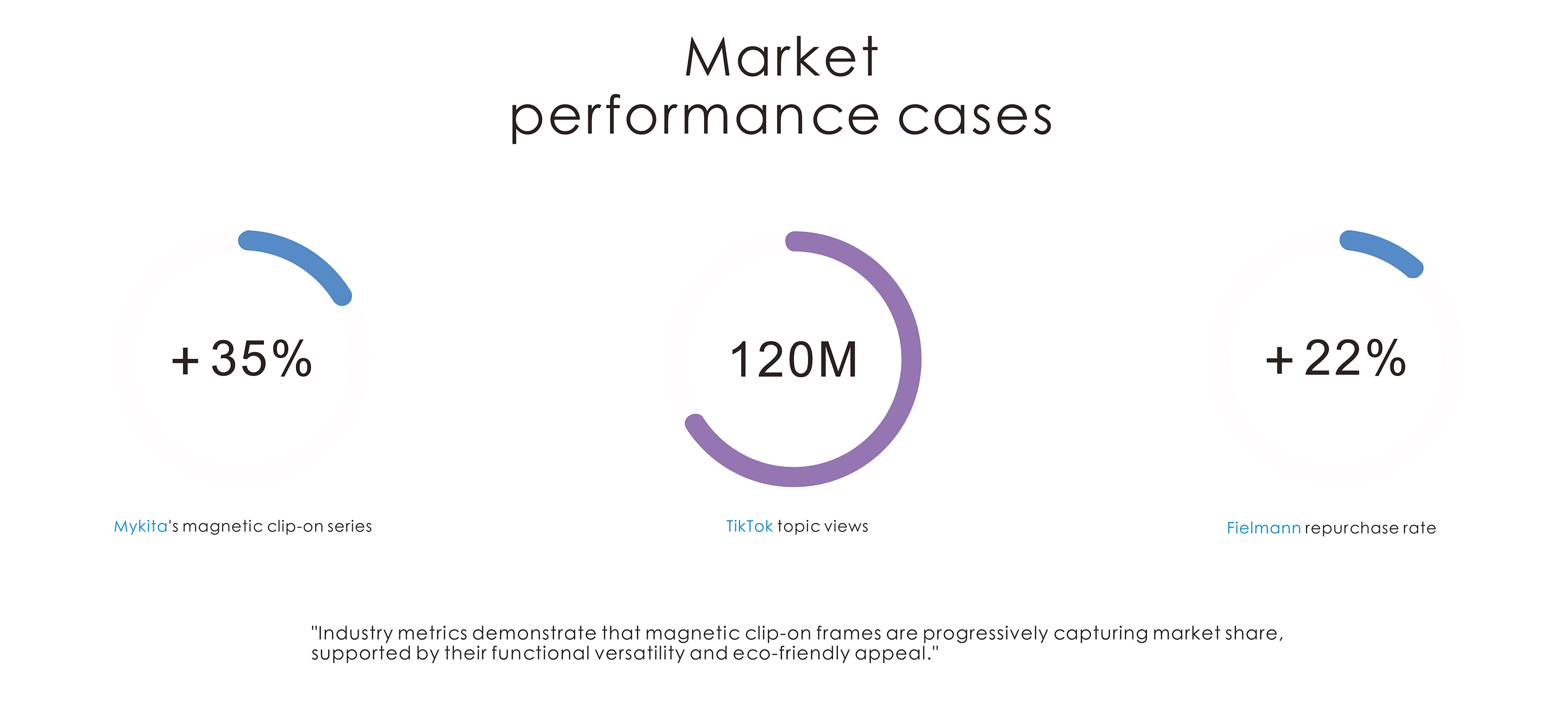 Market
performance cases

+35%

Mykita's magnetic clip-on series

120M

TikTok topic views

+22%

Fielmann repurchase rate

"Industry metrics demonstrate that magnetic clip-on frames are progressively capturing market share, supported by their functional versatility and eco-friendly appeal."